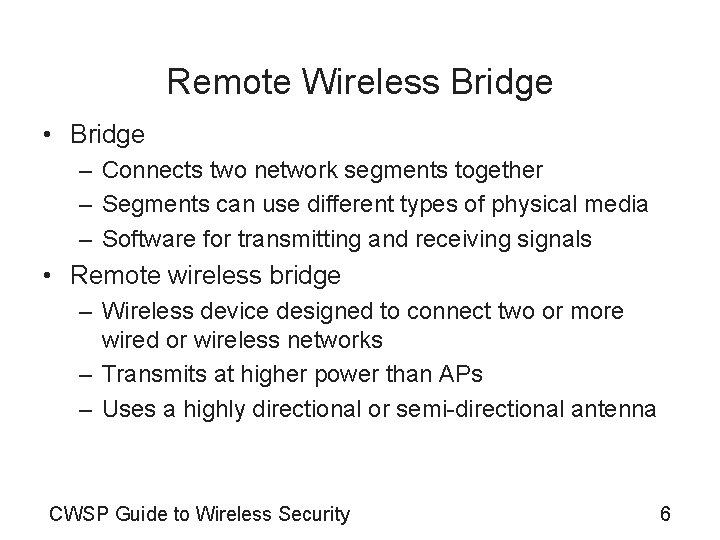 Remote Wireless Bridge

• Bridge
  – Connects two network segments together
  – Segments can use different types of physical media
  – Software for transmitting and receiving signals
• Remote wireless bridge
  – Wireless device designed to connect two or more wired or wireless networks
  – Transmits at higher power than APs
  – Uses a highly directional or semi-directional antenna

CWSP Guide to Wireless Security

6